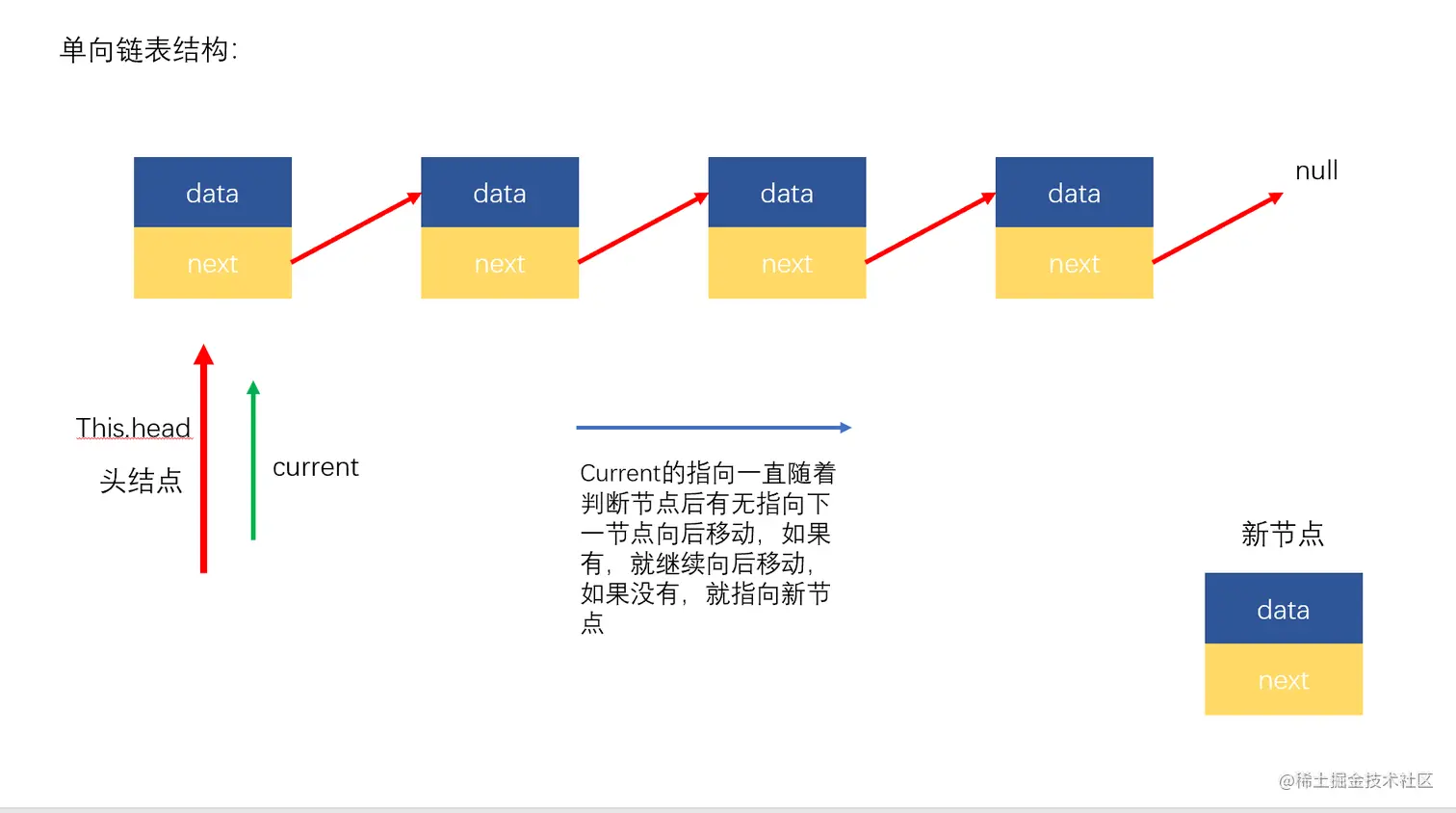 单向链表结构:

data

next

data

next

data

next

data

next

null

This.head

头结点

current

Current的指向一直随着判断节点后有无指向下一节点向后移动，如果有，就继续向后移动，如果没有，就指向新节点

新节点

data

next

@稀土掘金技术社区